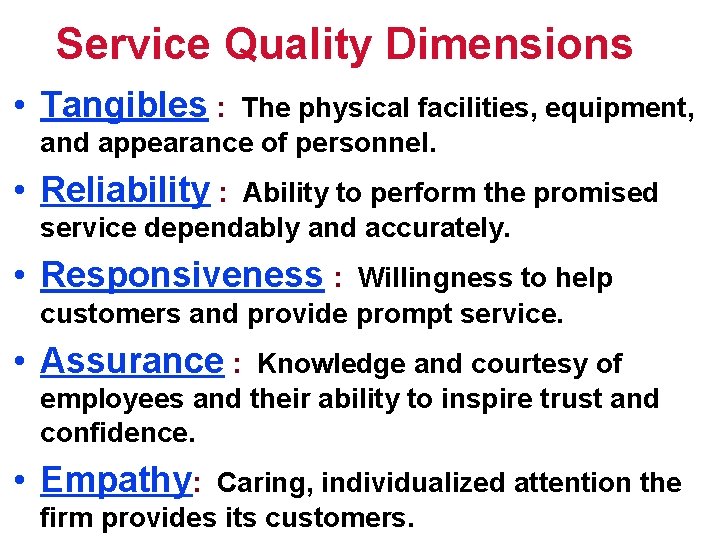 Service Quality Dimensions

• Tangibles : The physical facilities, equipment, and appearance of personnel.

• Reliability : Ability to perform the promised service dependably and accurately.

• Responsiveness : Willingness to help customers and provide prompt service.

• Assurance : Knowledge and courtesy of employees and their ability to inspire trust and confidence.

• Empathy: Caring, individualized attention the firm provides its customers.